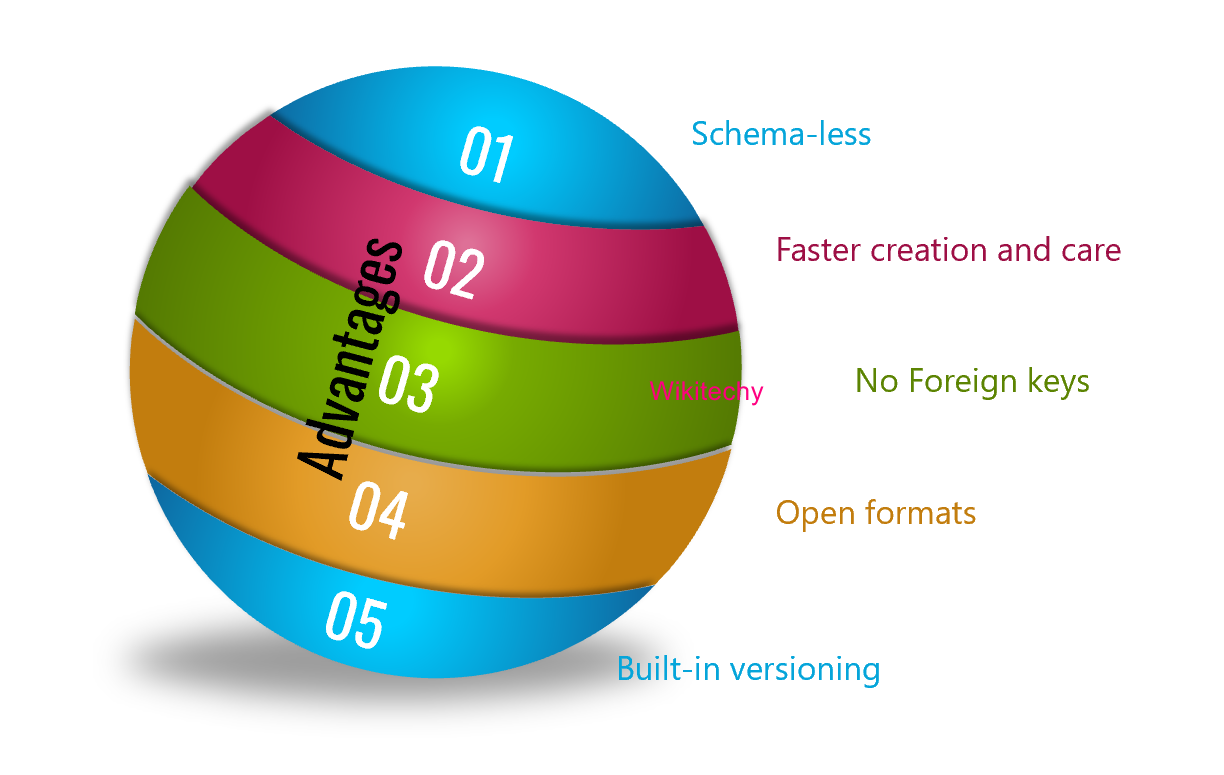 Advantages

01 Schema-less

02 Faster creation and care

03 No Foreign keys

Wikitechy

04 Open formats

05 Built-in versioning